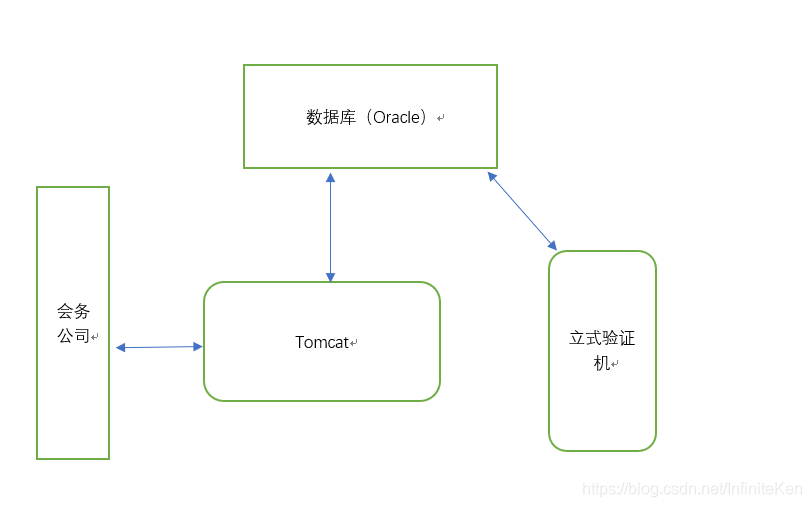 数据库（Oracle）

会务公司

Tomcat

立式验证机

https://blog.csdn.net/InfiniteKen